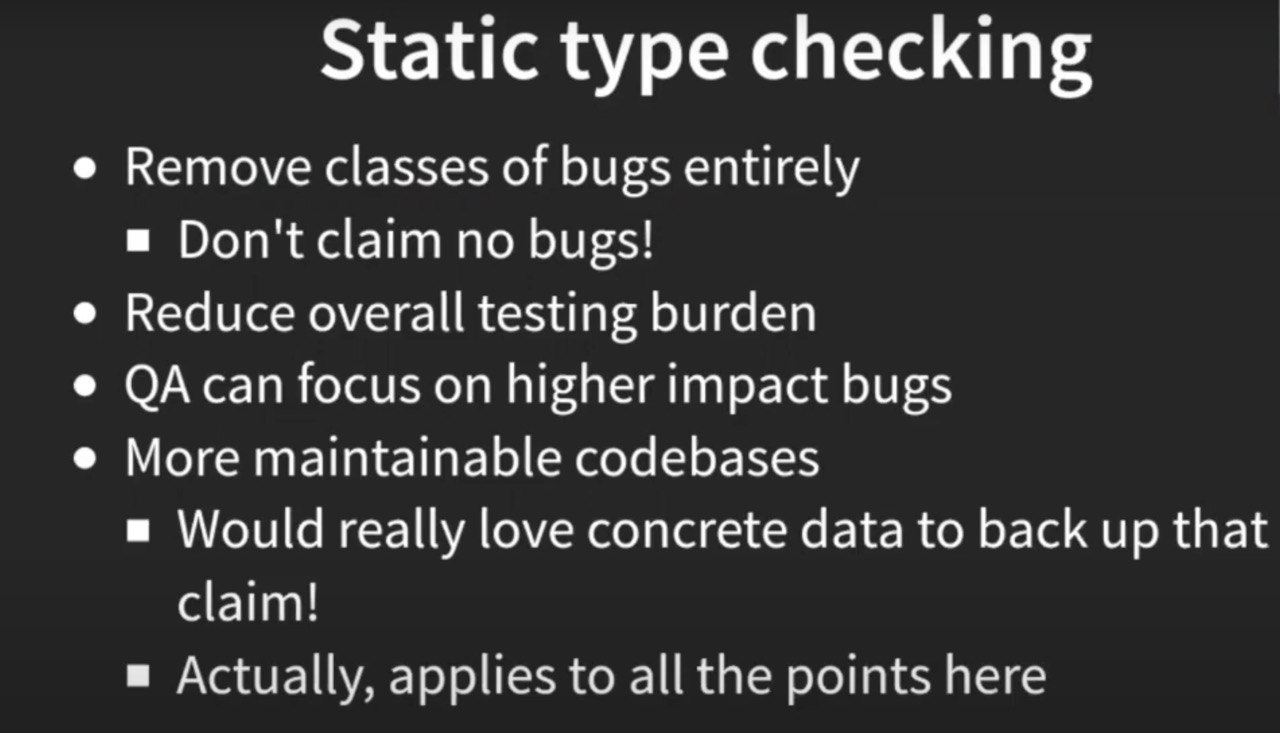 Static type checking

- Remove classes of bugs entirely
  - Don't claim no bugs!
- Reduce overall testing burden
- QA can focus on higher impact bugs
- More maintainable codebases
  - Would really love concrete data to back up that claim!
  - Actually, applies to all the points here